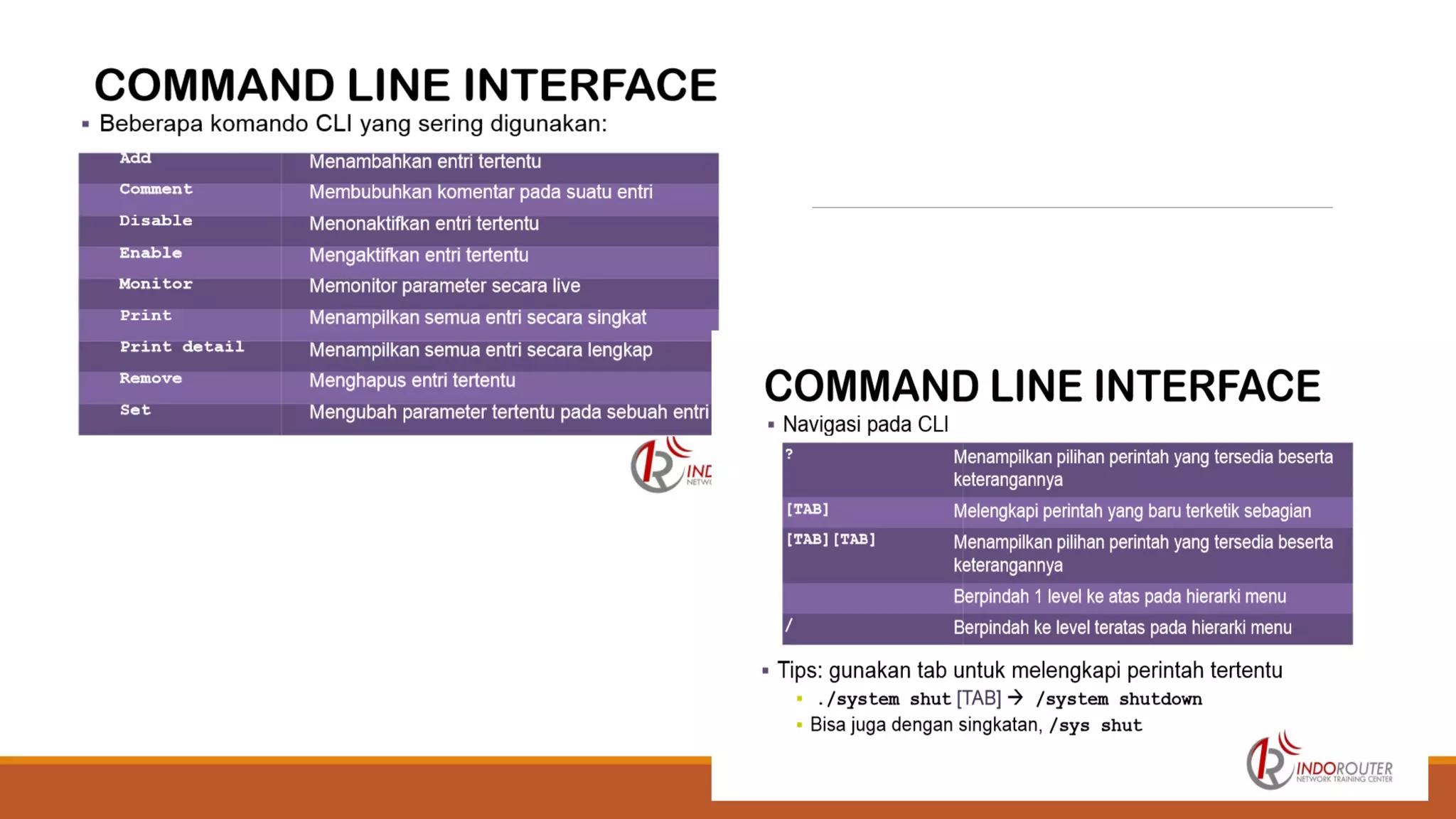 COMMAND LINE INTERFACE

▪ Beberapa komando CLI yang sering digunakan:

| Add | Menambahkan entri tertentu |
|---|---|
| Comment | Membubuhkan komentar pada suatu entri |
| Disable | Menonaktifkan entri tertentu |
| Enable | Mengaktifkan entri tertentu |
| Monitor | Memonitor parameter secara live |
| Print | Menampilkan semua entri secara singkat |
| Print detail | Menampilkan semua entri secara lengkap |
| Remove | Menghapus entri tertentu |
| Set | Mengubah parameter tertentu pada sebuah entri |

IND NETW

COMMAND LINE INTERFACE

▪ Navigasi pada CLI

| ? | Menampilkan pilihan perintah yang tersedia beserta keterangannya |
|---|---|
| [TAB] | Melengkapi perintah yang baru terketik sebagian |
| [TAB][TAB] | Menampilkan pilihan perintah yang tersedia beserta keterangannya |
| | Berpindah 1 level ke atas pada hierarki menu |
| / | Berpindah ke level teratas pada hierarki menu |

▪ Tips: gunakan tab untuk melengkapi perintah tertentu
▪ ./system shut [TAB] → /system shutdown
▪ Bisa juga dengan singkatan, /sys shut

INDOROUTER
NETWORK TRAINING CENTER